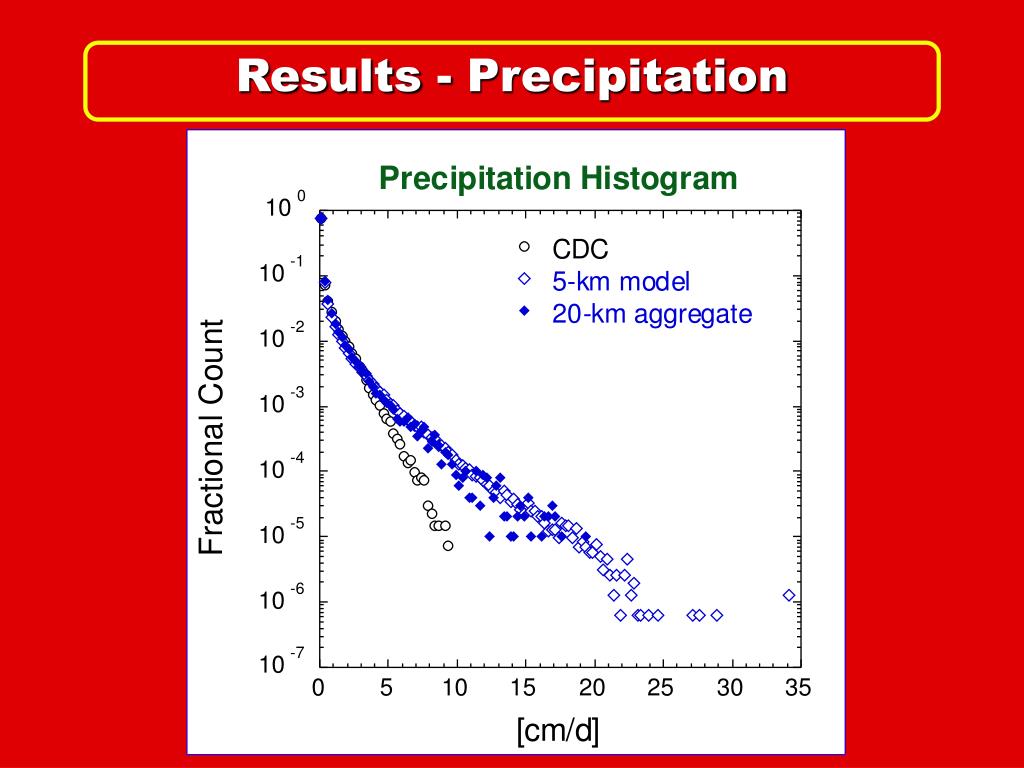 Results - Precipitation

Precipitation Histogram

CDC
5-km model
20-km aggregate

Fractional Count

$10^{0}$
$10^{-1}$
$10^{-2}$
$10^{-3}$
$10^{-4}$
$10^{-5}$
$10^{-6}$
$10^{-7}$

0 5 10 15 20 25 30 35

[cm/d]